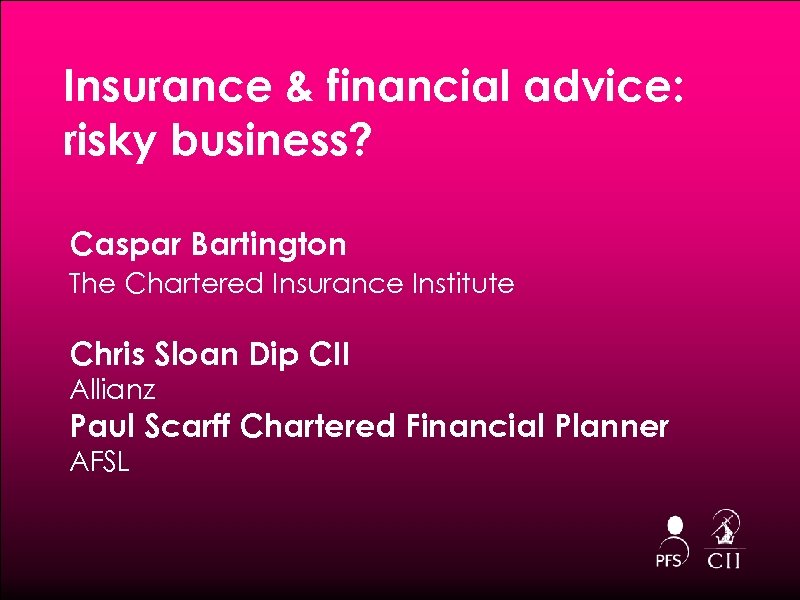 Insurance & financial advice: risky business?

Caspar Bartington
The Chartered Insurance Institute

Chris Sloan Dip CII
Allianz
Paul Scarff Chartered Financial Planner
AFSL

PFS CII